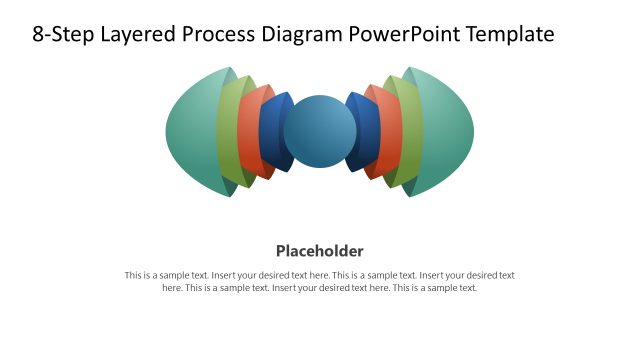 8-Step Layered Process Diagram PowerPoint Template

Placeholder

This is a sample text. Insert your desired text here. This is a sample text. Insert your desired text here. This is a sample text. Insert your desired text here. This is a sample text.